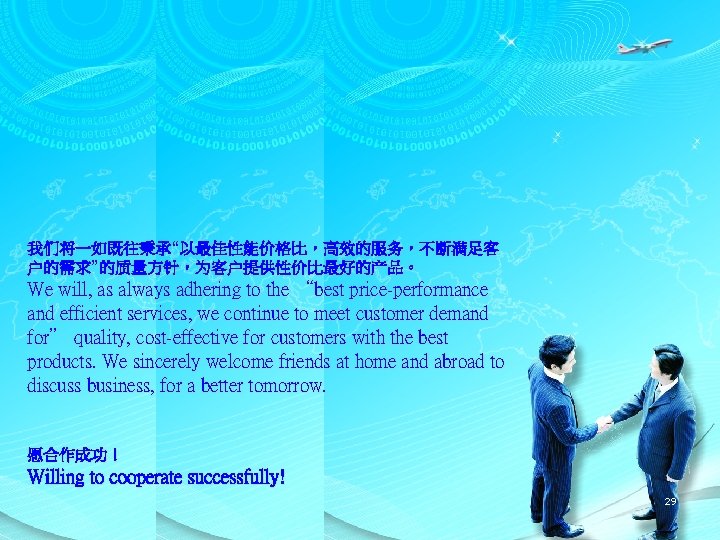 我们将一如既往秉承“以最佳性能价格比，高效的服务，不断满足客户的需求”的质量方针，为客户提供性价比最好的产品。

We will, as always adhering to the “best price-performance and efficient services, we continue to meet customer demand for” quality, cost-effective for customers with the best products. We sincerely welcome friends at home and abroad to discuss business, for a better tomorrow.

愿合作成功！

Willing to cooperate successfully!

29